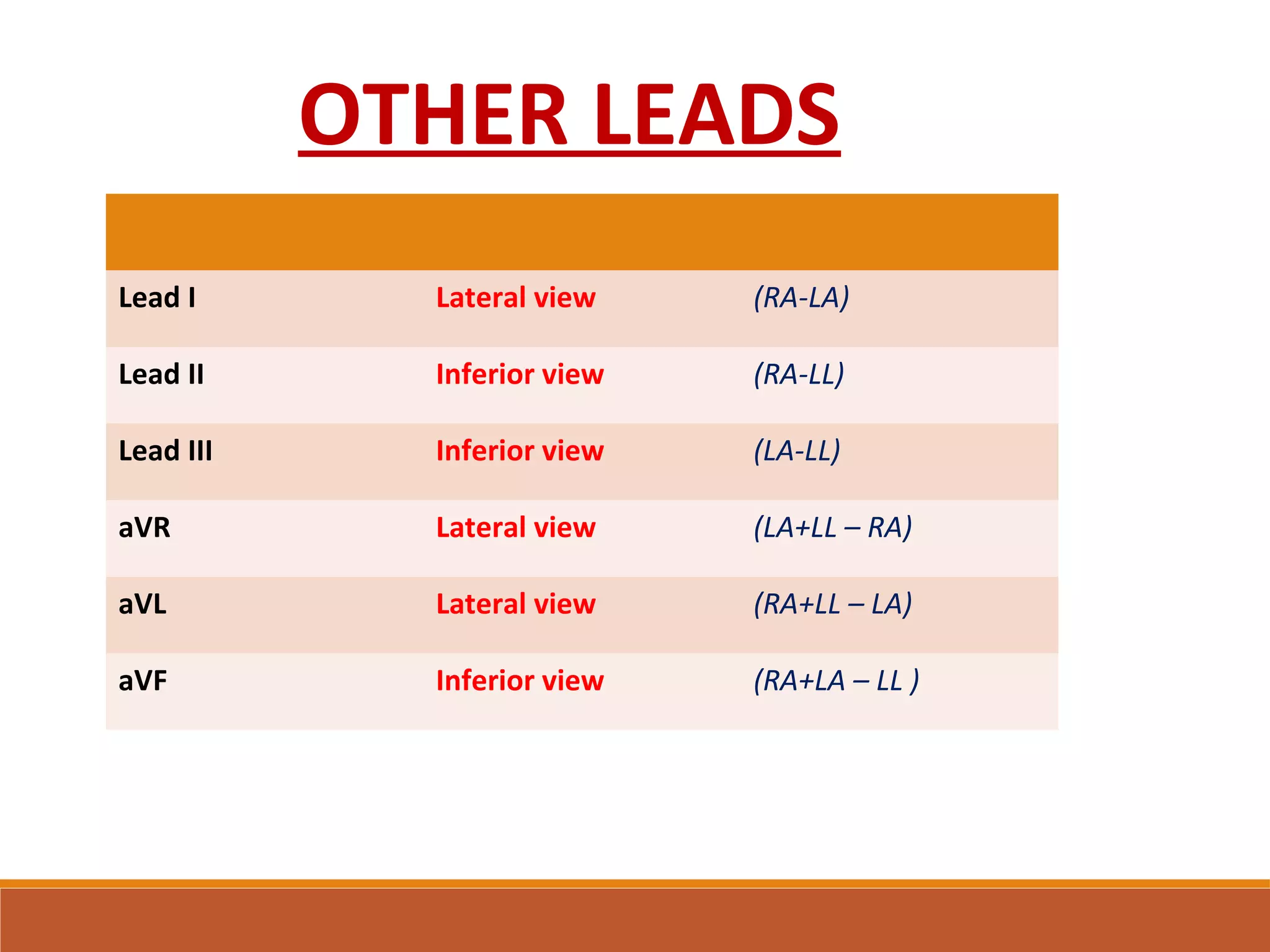 OTHER LEADS

| | | |
|---|---|---|
| Lead I | Lateral view | (RA-LA) |
| Lead II | Inferior view | (RA-LL) |
| Lead III | Inferior view | (LA-LL) |
| aVR | Lateral view | (LA+LL – RA) |
| aVL | Lateral view | (RA+LL – LA) |
| aVF | Inferior view | (RA+LA – LL ) |